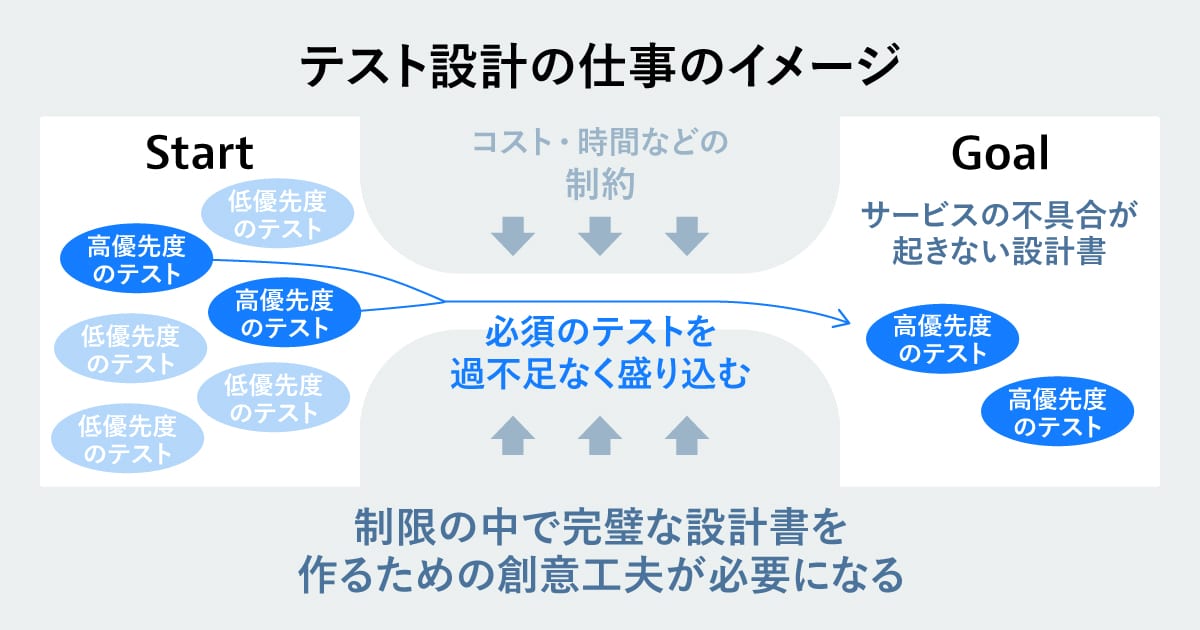 テスト設計の仕事のイメージ

Start

低優先度のテスト

高優先度のテスト

高優先度のテスト

低優先度のテスト

低優先度のテスト

低優先度のテスト

コスト・時間などの制約

必須のテストを過不足なく盛り込む

Goal

サービスの不具合が起きない設計書

高優先度のテスト

高優先度のテスト

制限の中で完璧な設計書を作るための創意工夫が必要になる